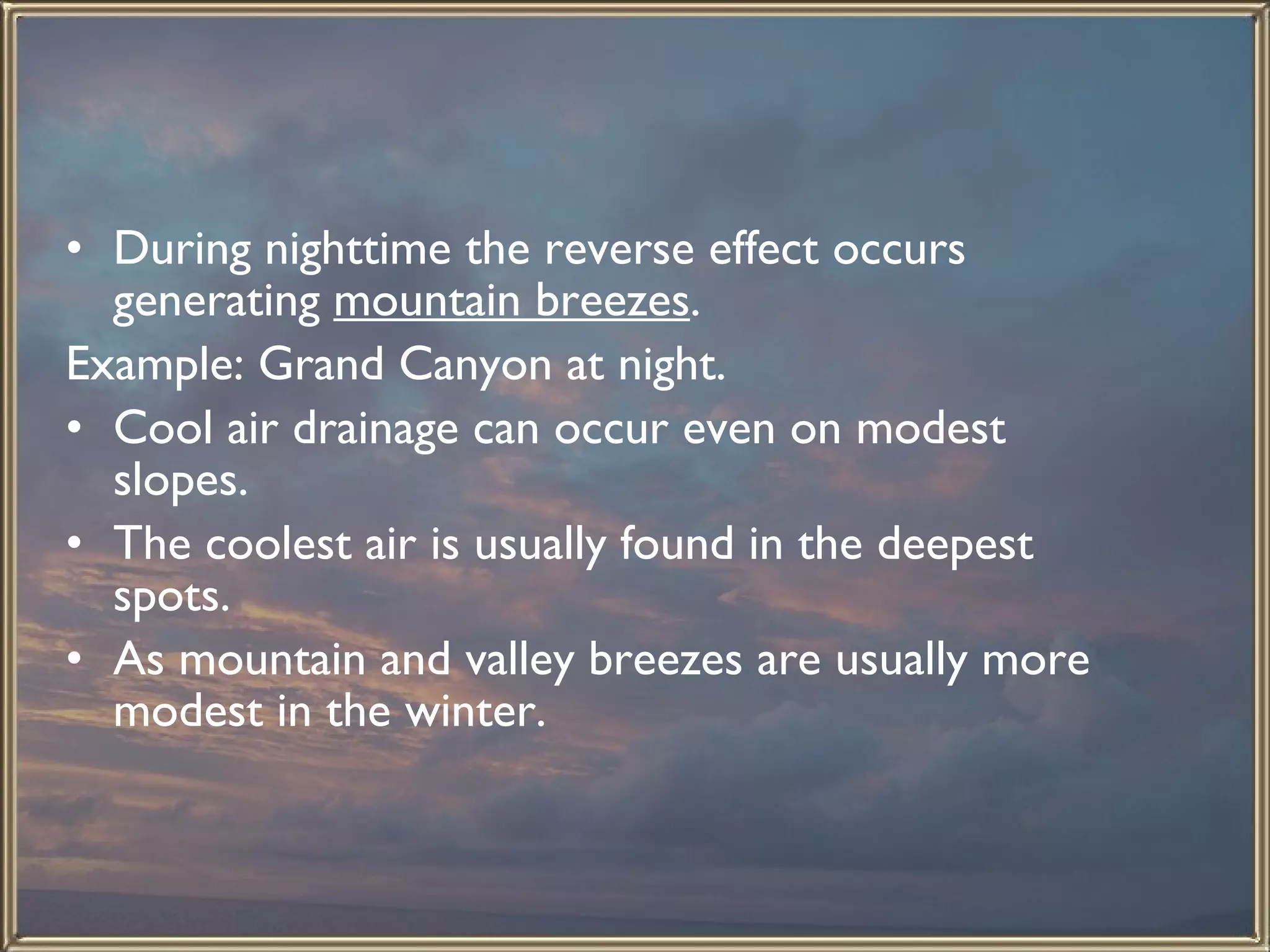 • During nighttime the reverse effect occurs generating mountain breezes.

Example: Grand Canyon at night.

• Cool air drainage can occur even on modest slopes.

• The coolest air is usually found in the deepest spots.

• As mountain and valley breezes are usually more modest in the winter.